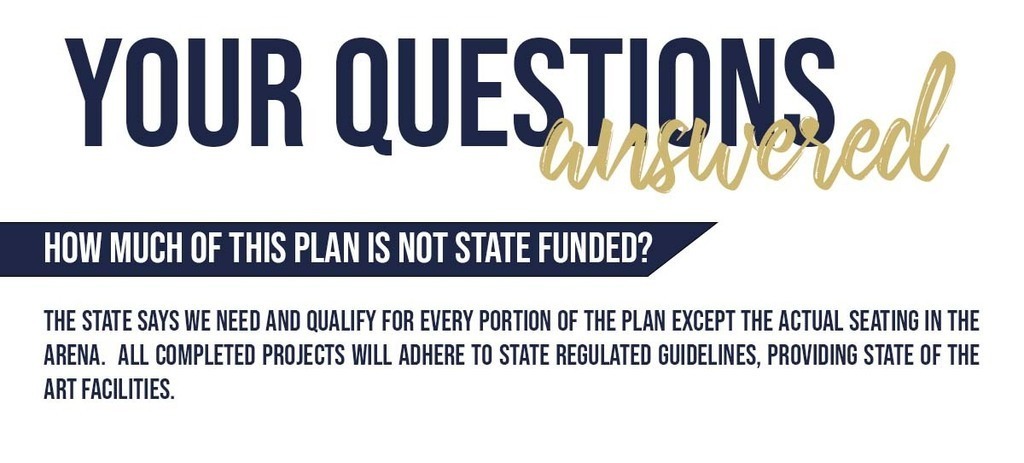 YOUR QUESTIONS answered

HOW MUCH OF THIS PLAN IS NOT STATE FUNDED?

THE STATE SAYS WE NEED AND QUALIFY FOR EVERY PORTION OF THE PLAN EXCEPT THE ACTUAL SEATING IN THE ARENA. ALL COMPLETED PROJECTS WILL ADHERE TO STATE REGULATED GUIDELINES, PROVIDING STATE OF THE ART FACILITIES.